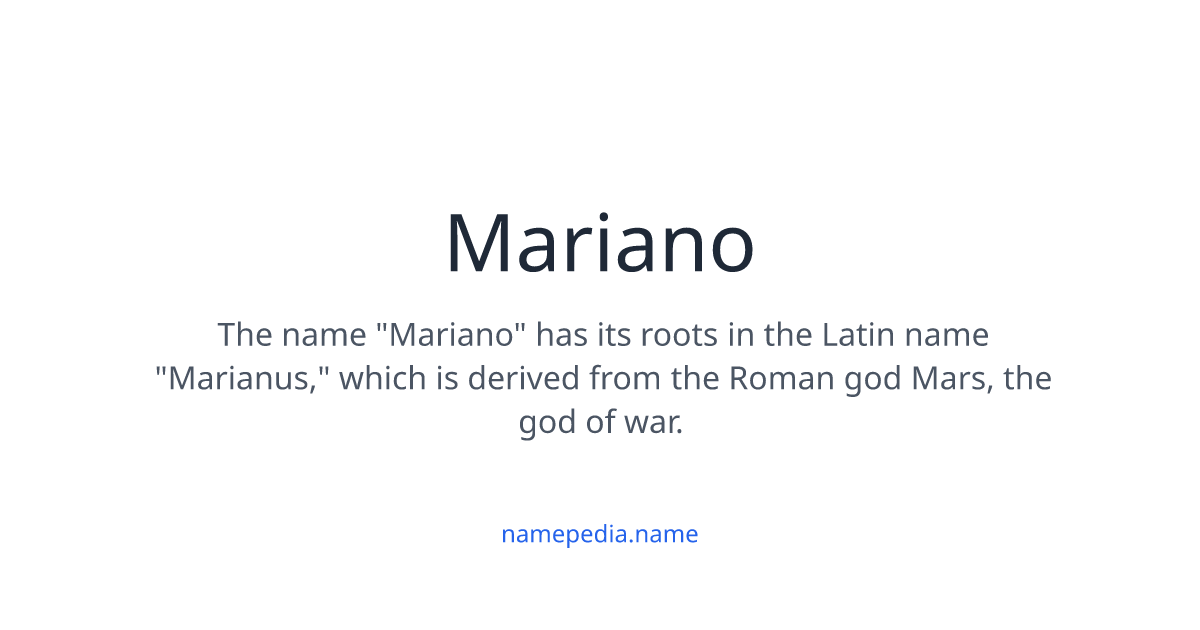 Mariano

The name "Mariano" has its roots in the Latin name "Marianus," which is derived from the Roman god Mars, the god of war.

namepedia.name